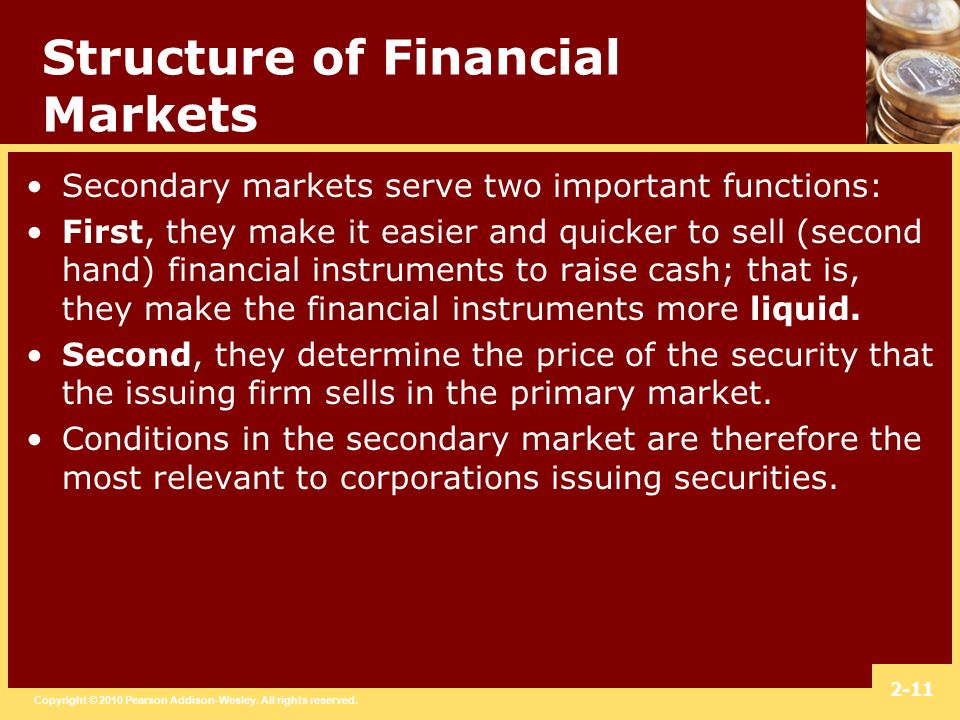 Structure of Financial Markets

• Secondary markets serve two important functions:

• First, they make it easier and quicker to sell (second hand) financial instruments to raise cash; that is, they make the financial instruments more liquid.

• Second, they determine the price of the security that the issuing firm sells in the primary market.

• Conditions in the secondary market are therefore the most relevant to corporations issuing securities.

Copyright © 2010 Pearson Addison-Wesley. All rights reserved.

2-11